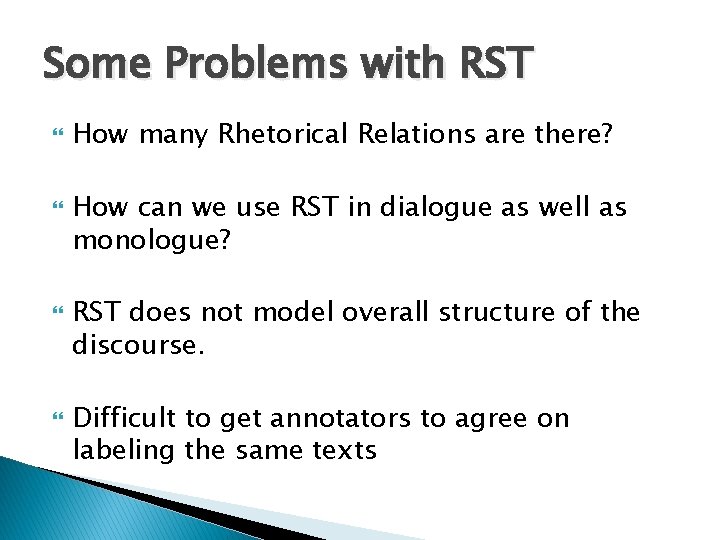 Some Problems with RST

How many Rhetorical Relations are there?

How can we use RST in dialogue as well as monologue?

RST does not model overall structure of the discourse.

Difficult to get annotators to agree on labeling the same texts